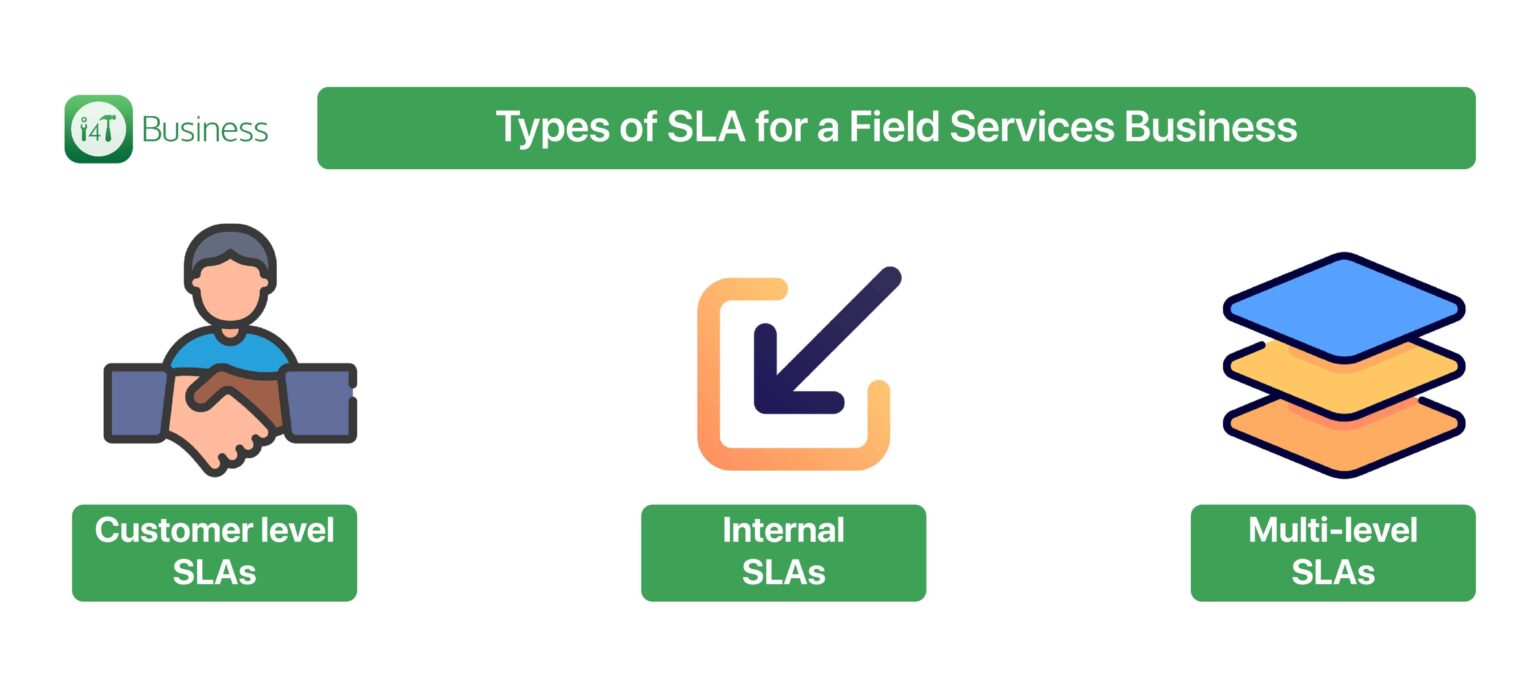 i4T Business

Types of SLA for a Field Services Business

Customer level SLAs

Internal SLAs

Multi-level SLAs